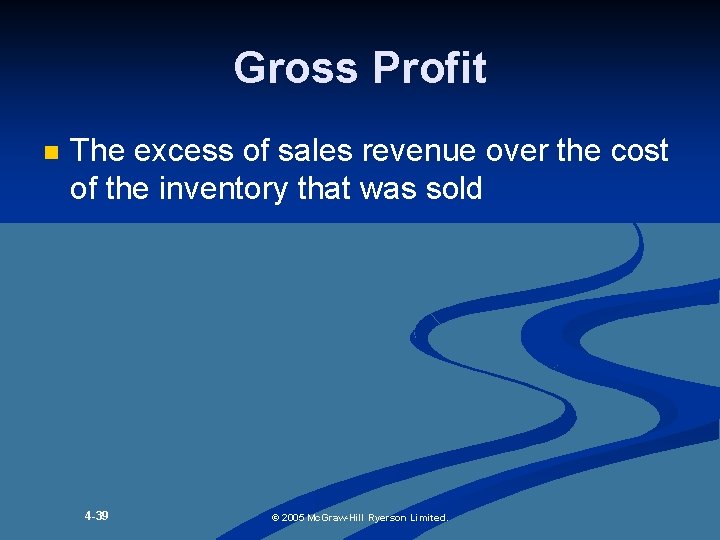 Gross Profit

The excess of sales revenue over the cost of the inventory that was sold

4-39

© 2005 McGraw-Hill Ryerson Limited.